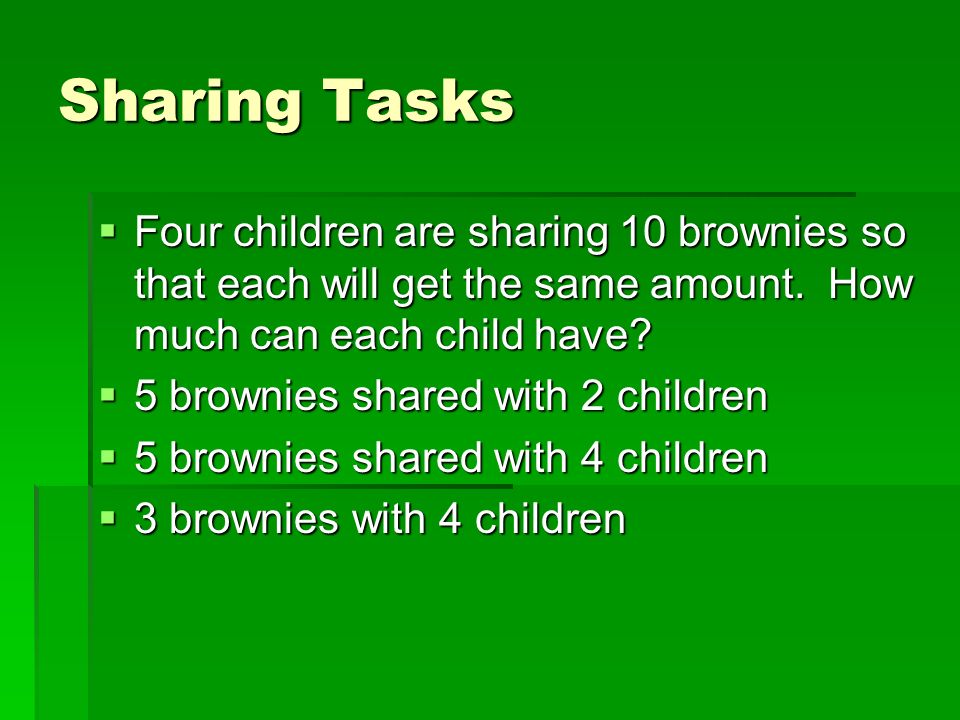 Sharing Tasks

▪ Four children are sharing 10 brownies so that each will get the same amount.  How much can each child have?
▪ 5 brownies shared with 2 children
▪ 5 brownies shared with 4 children
▪ 3 brownies with 4 children